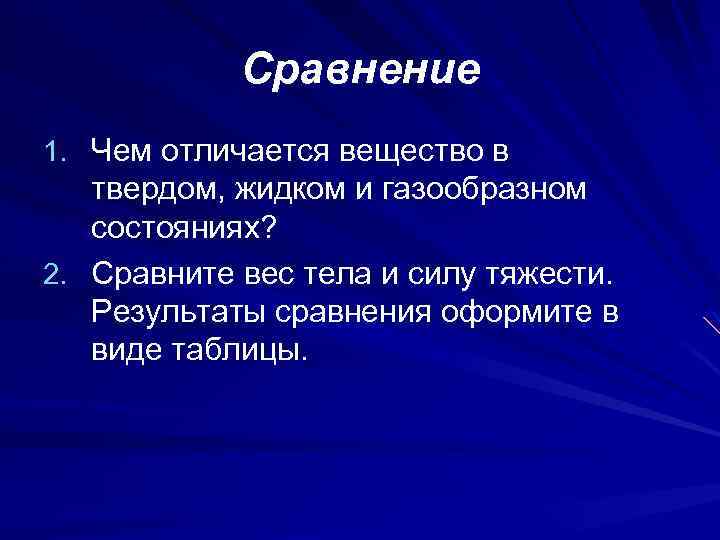 Сравнение

1. Чем отличается вещество в твердом, жидком и газообразном состояниях?
2. Сравните вес тела и силу тяжести. Результаты сравнения оформите в виде таблицы.